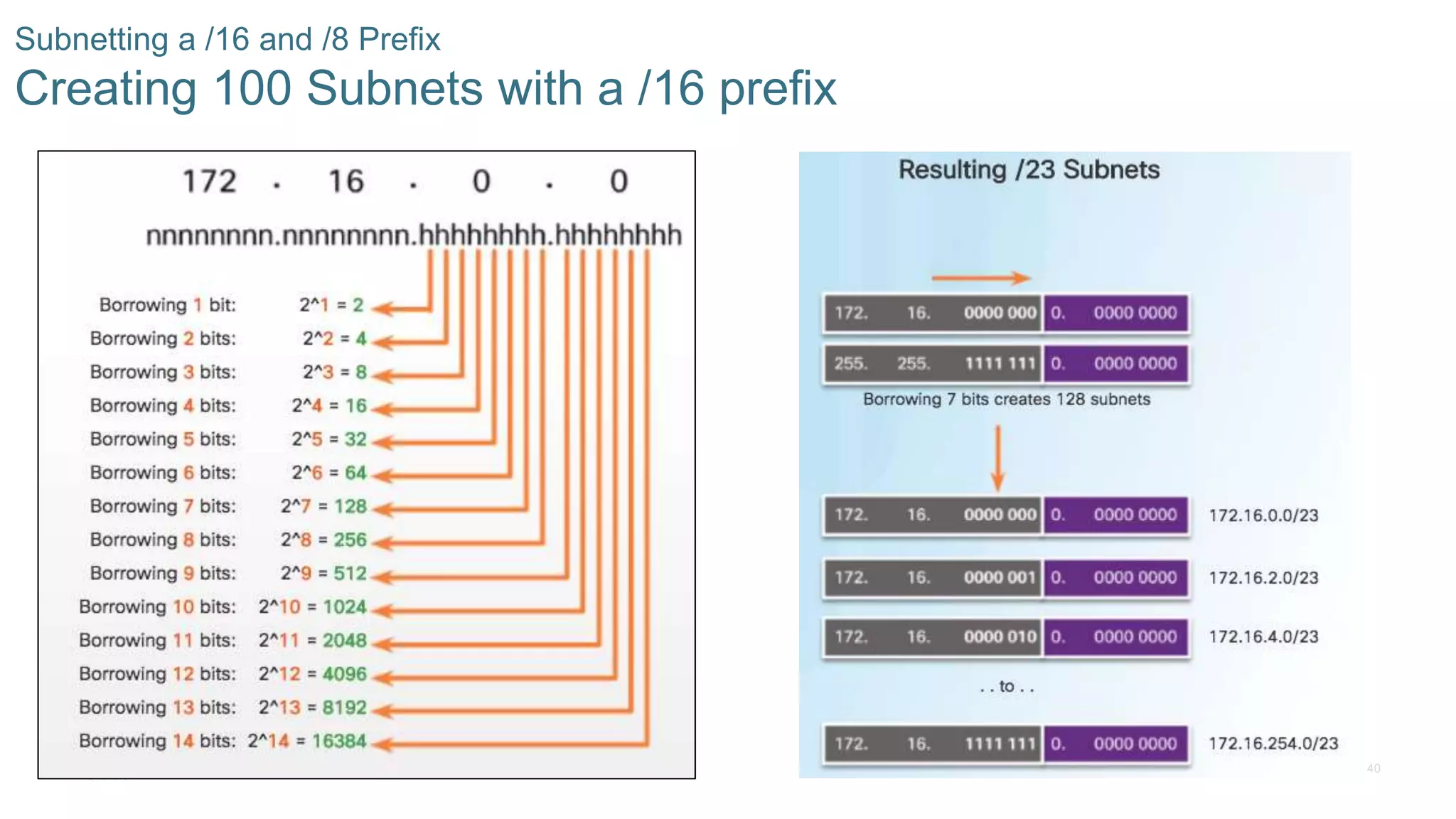 Subnetting a /16 and /8 Prefix
Creating 100 Subnets with a /16 prefix

172 . 16 . 0 . 0

nnnnnnnn.nnnnnnnn.hhhhhhhh.hhhhhhhh

Borrowing 1 bit: 2^1 = 2
Borrowing 2 bits: 2^2 = 4
Borrowing 3 bits: 2^3 = 8
Borrowing 4 bits: 2^4 = 16
Borrowing 5 bits: 2^5 = 32
Borrowing 6 bits: 2^6 = 64
Borrowing 7 bits: 2^7 = 128
Borrowing 8 bits: 2^8 = 256
Borrowing 9 bits: 2^9 = 512
Borrowing 10 bits: 2^10 = 1024
Borrowing 11 bits: 2^11 = 2048
Borrowing 12 bits: 2^12 = 4096
Borrowing 13 bits: 2^13 = 8192
Borrowing 14 bits: 2^14 = 16384

Resulting /23 Subnets

172. 16. 0000 000 0. 0000 0000
255. 255. 1111 111 0. 0000 0000
Borrowing 7 bits creates 128 subnets

172. 16. 0000 000 0. 0000 0000 172.16.0.0/23
172. 16. 0000 001 0. 0000 0000 172.16.2.0/23
172. 16. 0000 010 0. 0000 0000 172.16.4.0/23
. . to . .
172. 16. 1111 111 0. 0000 0000 172.16.254.0/23

40